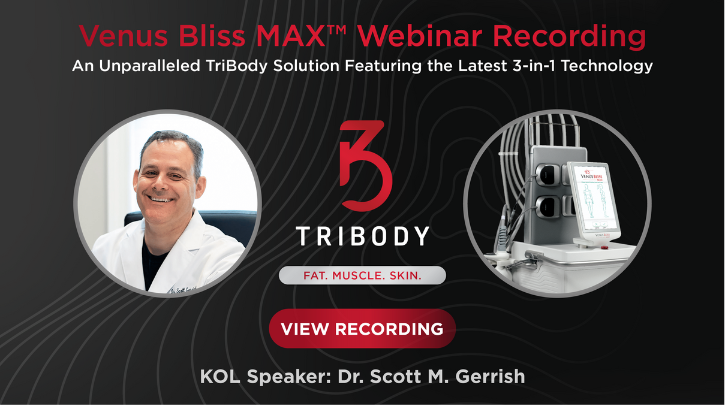 Venus Bliss MAX™ Webinar Recording
An Unparalleled TriBody Solution Featuring the Latest 3-in-1 Technology

3
TRIBODY
FAT. MUSCLE. SKIN.

VIEW RECORDING

KOL Speaker: Dr. Scott M. Gerrish